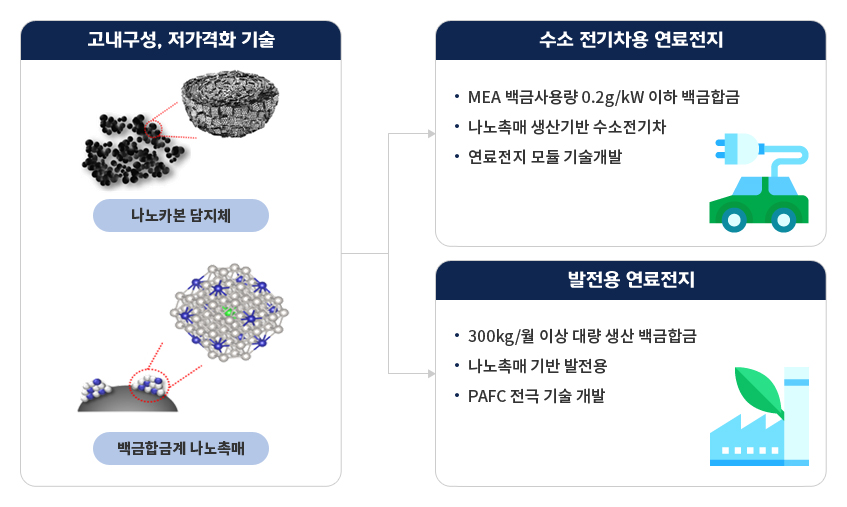 고내구성, 저가격화 기술

나노카본 담지체

백금합금계 나노촉매

수소 전기차용 연료전지

• MEA 백금사용량 0.2g/kW 이하 백금합금
• 나노촉매 생산기반 수소전기차
• 연료전지 모듈 기술개발

발전용 연료전지

• 300kg/월 이상 대량 생산 백금합금
• 나노촉매 기반 발전용
• PAFC 전극 기술 개발